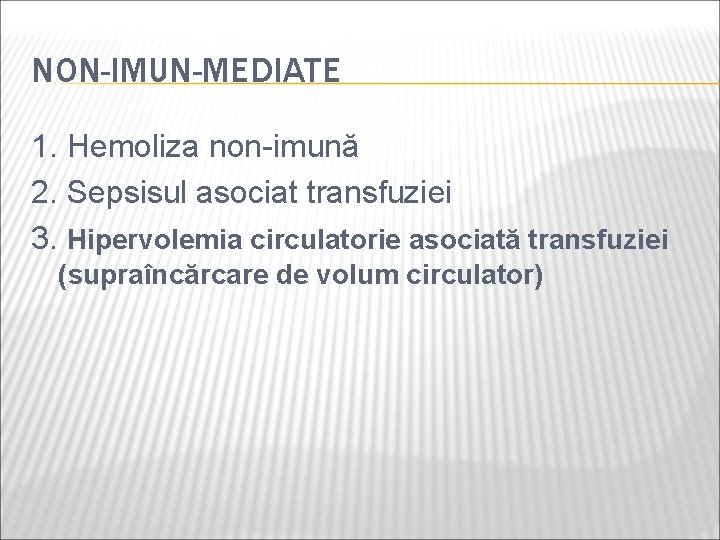 NON-IMUN-MEDIATE

1. Hemoliza non-imună
2. Sepsisul asociat transfuziei
3. Hipervolemia circulatorie asociată transfuziei (supraîncărcare de volum circulator)